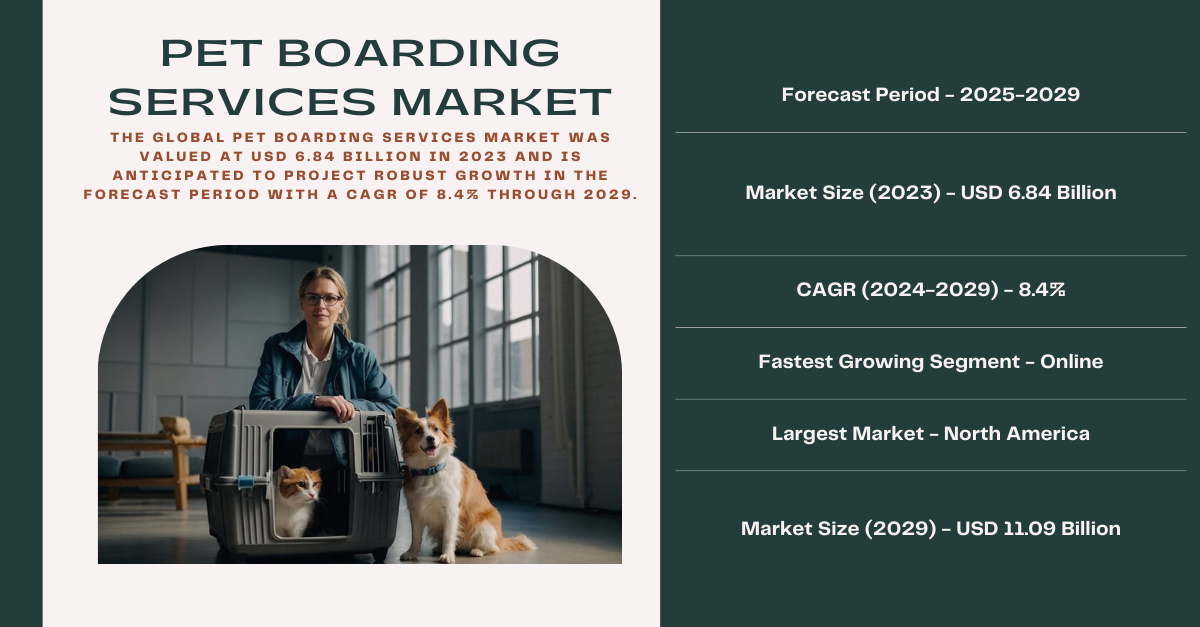 PET BOARDING SERVICES MARKET

THE GLOBAL PET BOARDING SERVICES MARKET WAS VALUED AT USD 6.84 BILLION IN 2023 AND IS ANTICIPATED TO PROJECT ROBUST GROWTH IN THE FORECAST PERIOD WITH A CAGR OF 8.4% THROUGH 2029.

Forecast Period - 2025-2029

Market Size (2023) - USD 6.84 Billion

CAGR (2024-2029) - 8.4%

Fastest Growing Segment - Online

Largest Market - North America

Market Size (2029) - USD 11.09 Billion